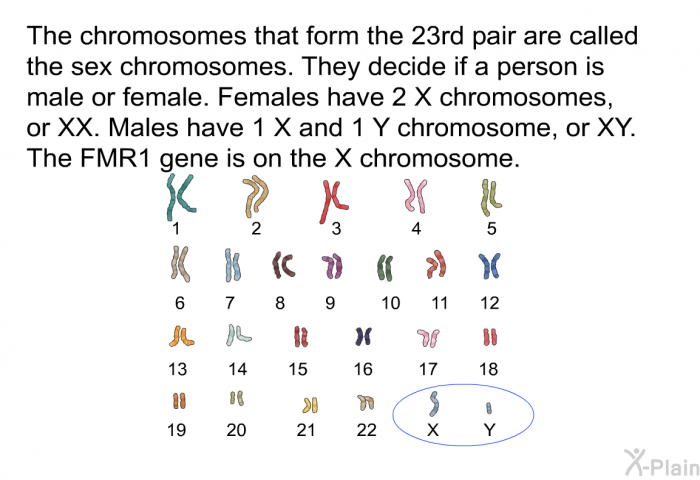 The chromosomes that form the 23rd pair are called the sex chromosomes. They decide if a person is male or female. Females have 2 X chromosomes, or XX. Males have 1 X and 1 Y chromosome, or XY. The FMR1 gene is on the X chromosome.

1 2 3 4 5

6 7 8 9 10 11 12

13 14 15 16 17 18

19 20 21 22 X Y

X-Plain